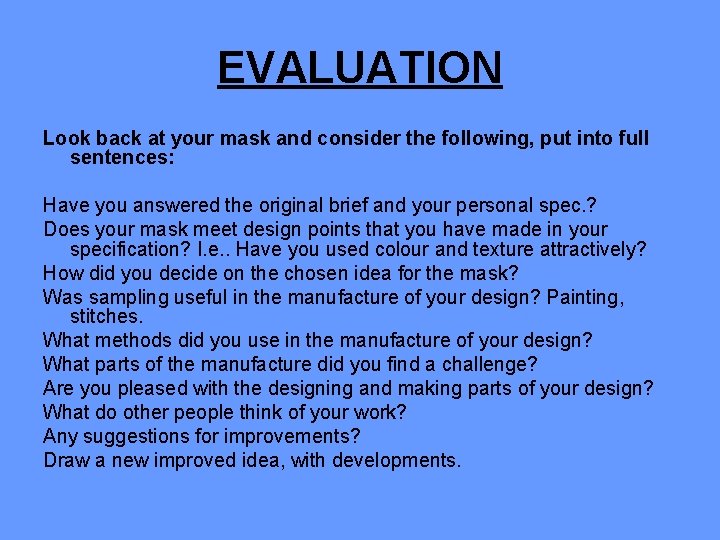 EVALUATION

Look back at your mask and consider the following, put into full sentences:

Have you answered the original brief and your personal spec.?
Does your mask meet design points that you have made in your specification? I.e.. Have you used colour and texture attractively?
How did you decide on the chosen idea for the mask?
Was sampling useful in the manufacture of your design? Painting, stitches.
What methods did you use in the manufacture of your design?
What parts of the manufacture did you find a challenge?
Are you pleased with the designing and making parts of your design?
What do other people think of your work?
Any suggestions for improvements?
Draw a new improved idea, with developments.